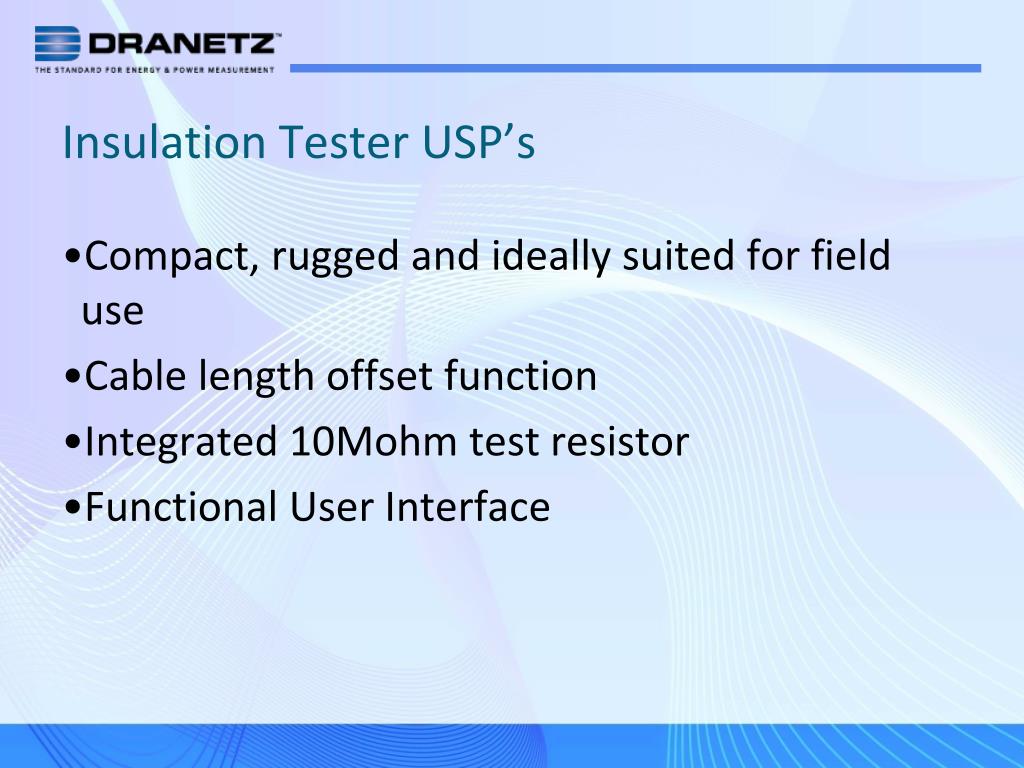 DRANETZ™
THE STANDARD FOR ENERGY & POWER MEASUREMENT

Insulation Tester USP’s

•Compact, rugged and ideally suited for field use

•Cable length offset function

•Integrated 10Mohm test resistor

•Functional User Interface